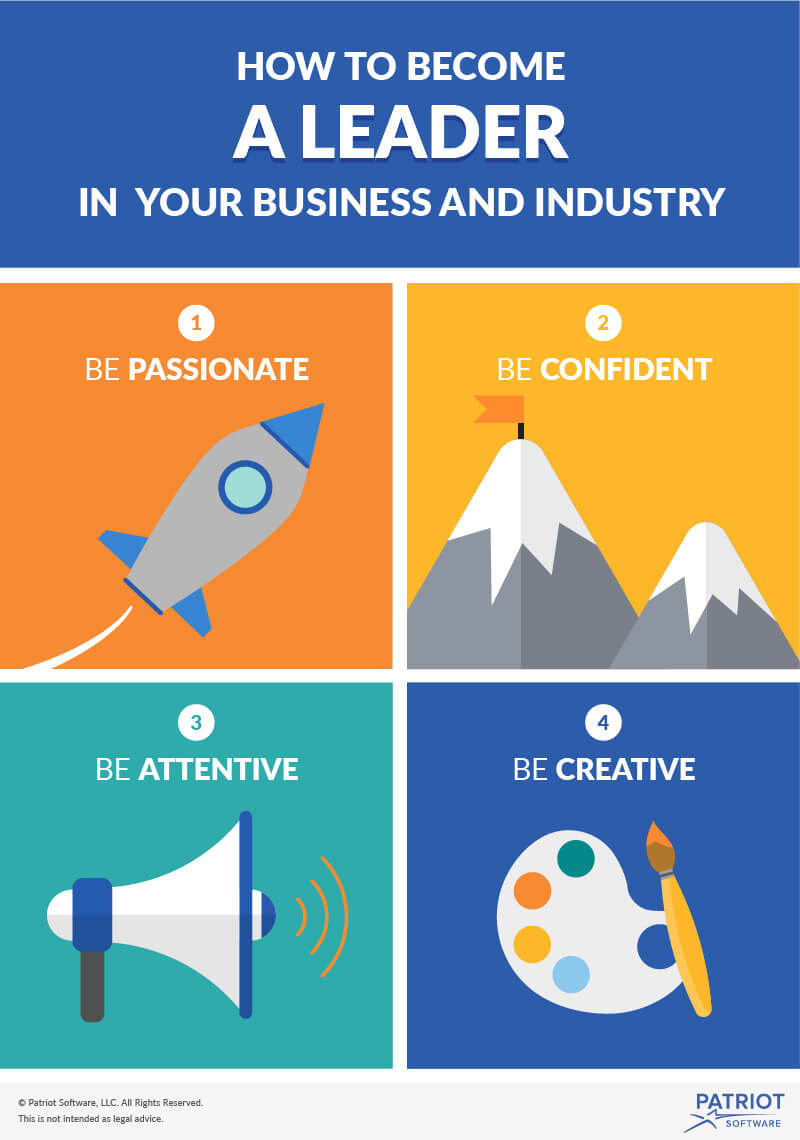 HOW TO BECOME
A LEADER
IN YOUR BUSINESS AND INDUSTRY

1
BE PASSIONATE

2
BE CONFIDENT

3
BE ATTENTIVE

4
BE CREATIVE

© Patriot Software, LLC. All Rights Reserved.
This is not intended as legal advice.

PATRIOT
SOFTWARE